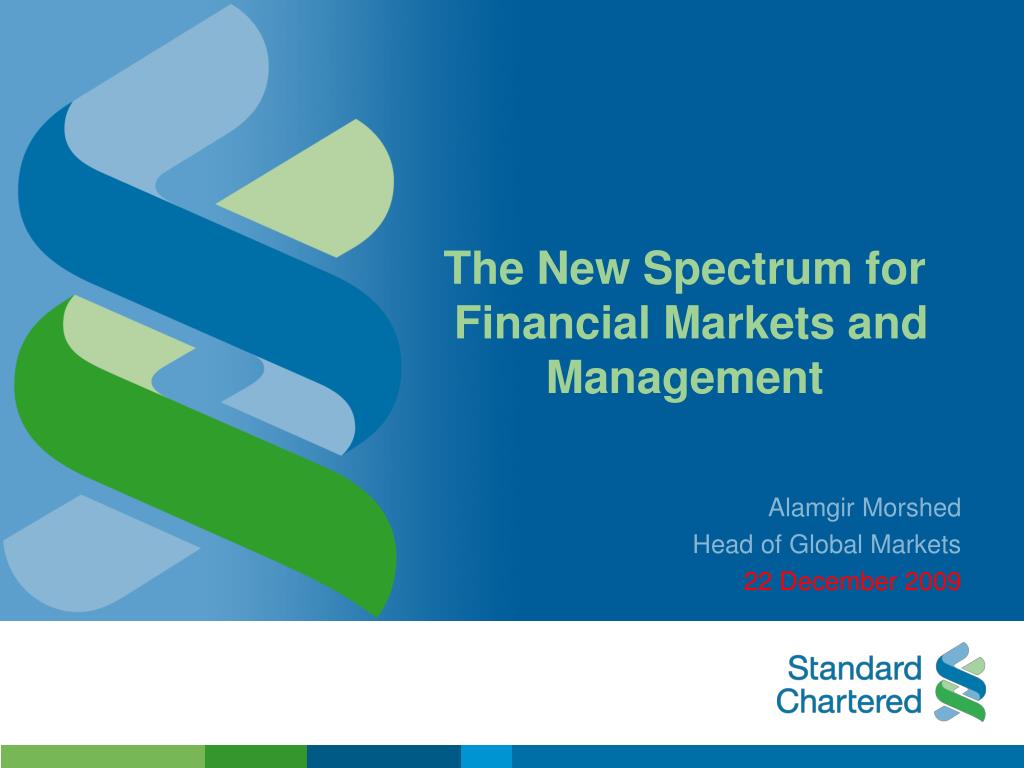 The New Spectrum for Financial Markets and Management

Alamgir Morshed
Head of Global Markets
22 December 2009

Standard Chartered